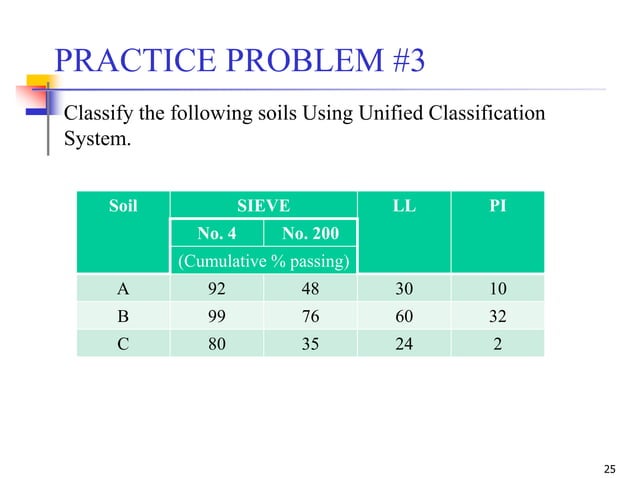 PRACTICE PROBLEM #3

Classify the following soils Using Unified Classification System.

| Soil | SIEVE No. 4 (Cumulative % passing) | SIEVE No. 200 (Cumulative % passing) | LL | PI |
|---|---|---|---|---|
| A | 92 | 48 | 30 | 10 |
| B | 99 | 76 | 60 | 32 |
| C | 80 | 35 | 24 | 2 |

25